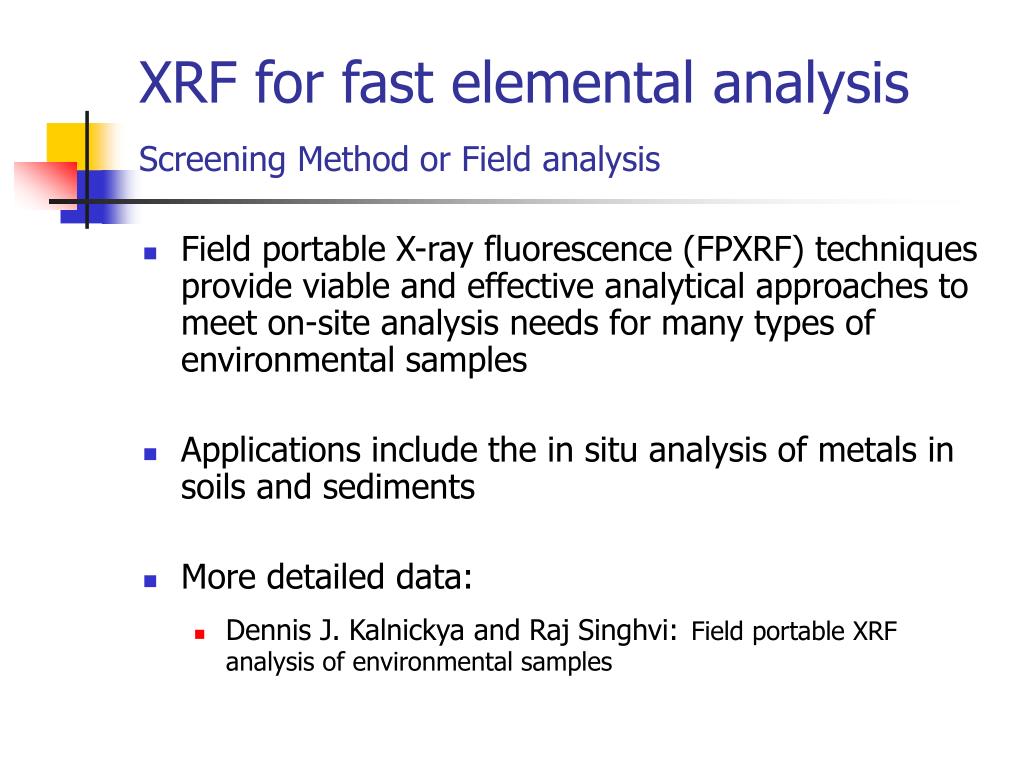 XRF for fast elemental analysis

Screening Method or Field analysis

Field portable X-ray fluorescence (FPXRF) techniques provide viable and effective analytical approaches to meet on-site analysis needs for many types of environmental samples

Applications include the in situ analysis of metals in soils and sediments

More detailed data:

Dennis J. Kalnickya and Raj Singhvi: Field portable XRF analysis of environmental samples